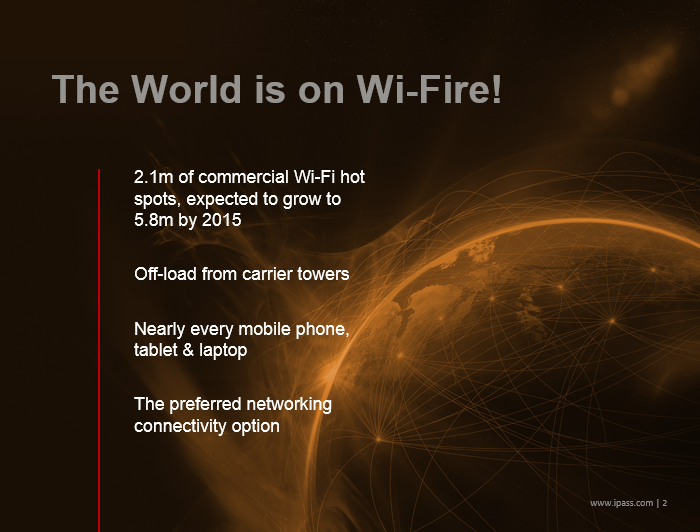 The World is on Wi-Fire!

2.1m of commercial Wi-Fi hot spots, expected to grow to 5.8m by 2015

Off-load from carrier towers

Nearly every mobile phone, tablet & laptop

The preferred networking connectivity option

www.ipass.com | 2